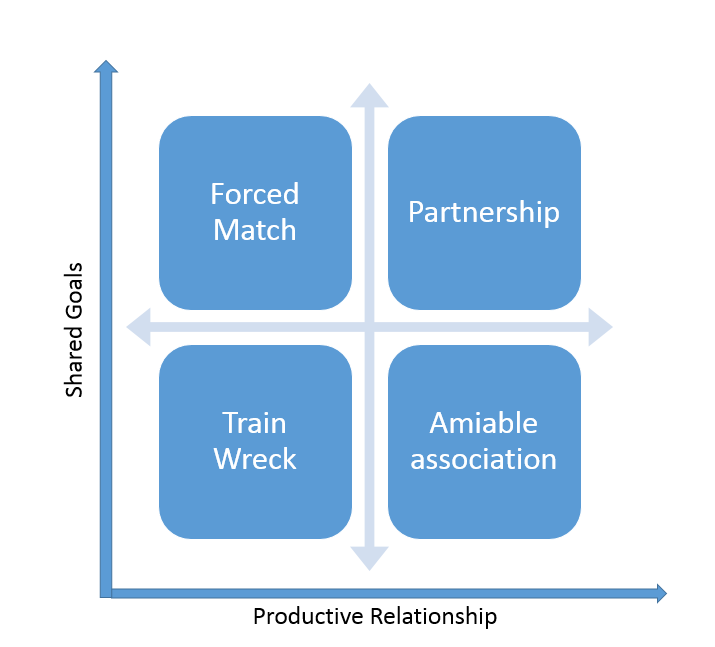 Shared Goals

Forced Match

Partnership

Train Wreck

Amiable association

Productive Relationship